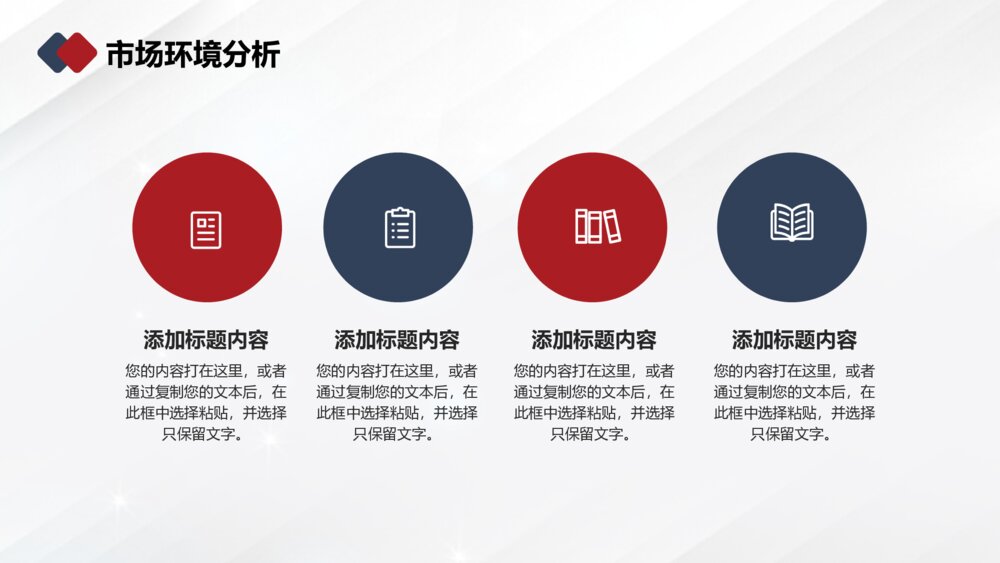 市场环境分析

添加标题内容

您的内容打在这里，或者通过复制您的文本后，在此框中选择粘贴，并选择只保留文字。

添加标题内容

您的内容打在这里，或者通过复制您的文本后，在此框中选择粘贴，并选择只保留文字。

添加标题内容

您的内容打在这里，或者通过复制您的文本后，在此框中选择粘贴，并选择只保留文字。

添加标题内容

您的内容打在这里，或者通过复制您的文本后，在此框中选择粘贴，并选择只保留文字。